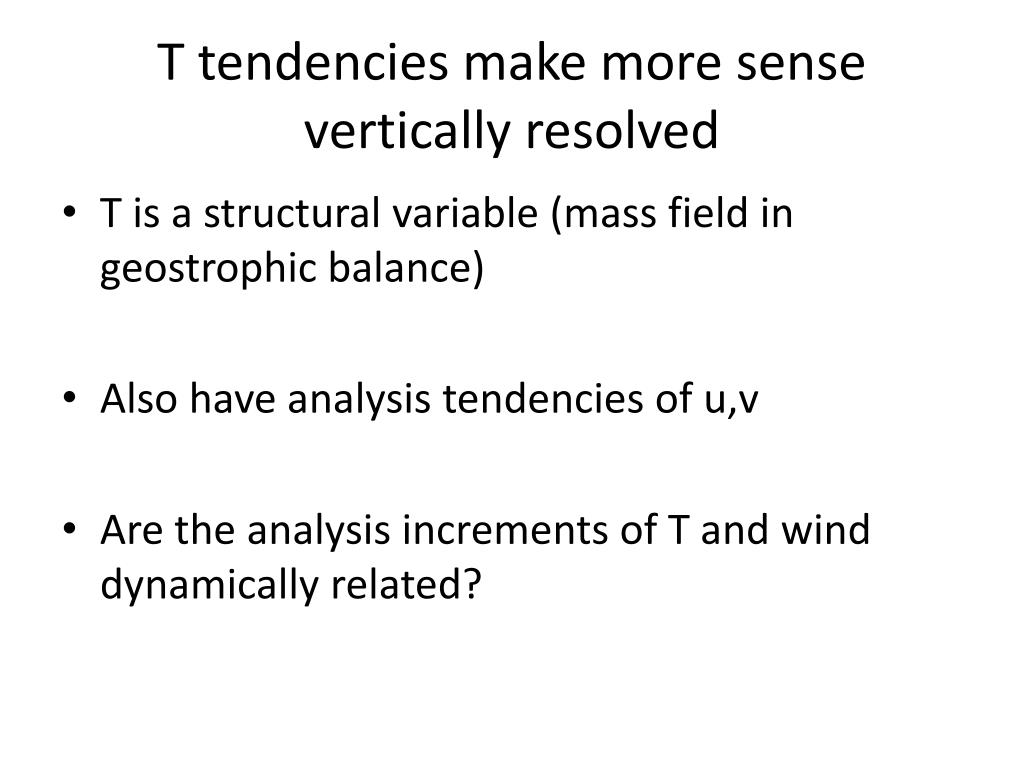 T tendencies make more sense vertically resolved

• T is a structural variable (mass field in geostrophic balance)

• Also have analysis tendencies of u,v

• Are the analysis increments of T and wind dynamically related?